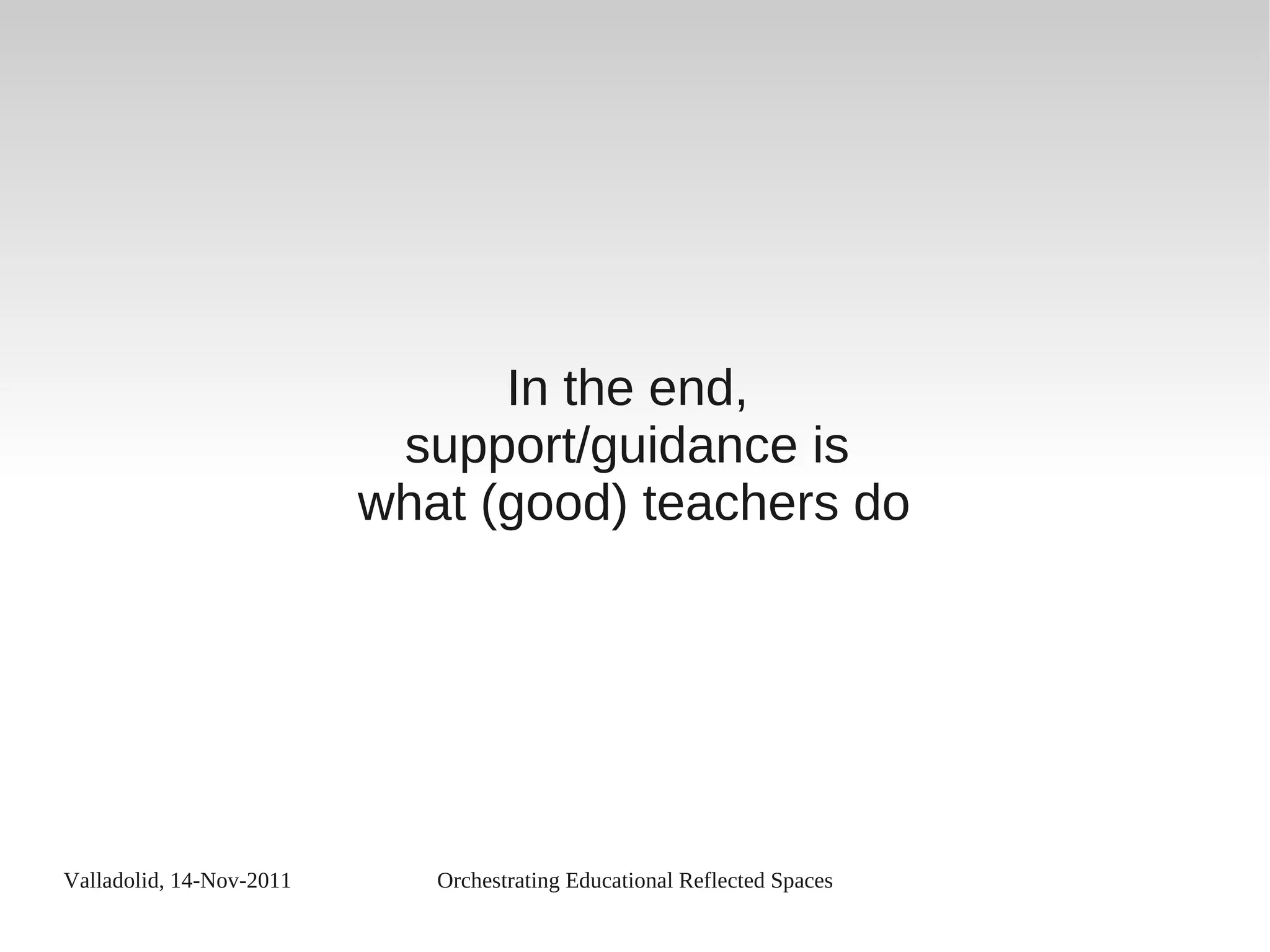 In the end,
support/guidance is
what (good) teachers do

Valladolid, 14-Nov-2011

Orchestrating Educational Reflected Spaces